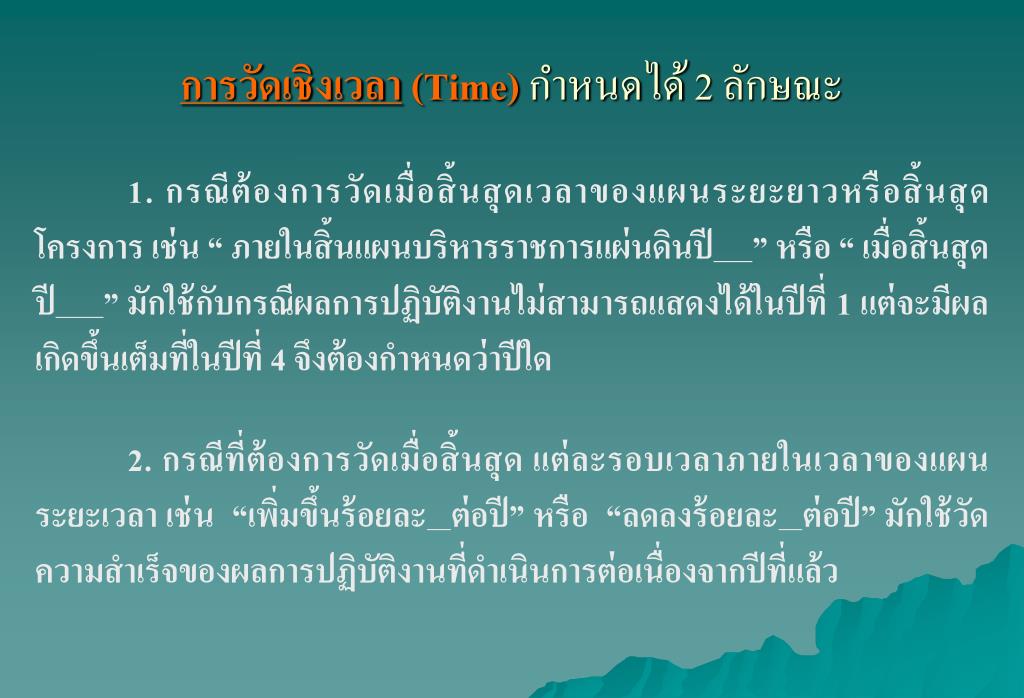 การวัดเชิงเวลา (Time) กำหนดได้ 2 ลักษณะ

1. กรณีต้องการวัดเมื่อสิ้นสุดเวลาของแผนระยะยาวหรือสิ้นสุดโครงการ เช่น “ ภายในสิ้นแผนบริหารราชการแผ่นดินปี__” หรือ “ เมื่อสิ้นสุดปี___” มักใช้กับกรณีผลการปฏิบัติงานไม่สามารถแสดงได้ในปีที่ 1 แต่จะมีผลเกิดขึ้นเต็มที่ในปีที่ 4 จึงต้องกำหนดว่าปีใด

2. กรณีที่ต้องการวัดเมื่อสิ้นสุด แต่ละรอบเวลาภายในเวลาของแผนระยะเวลา เช่น “เพิ่มขึ้นร้อยละ_ต่อปี” หรือ “ลดลงร้อยละ_ต่อปี” มักใช้วัดความสำเร็จของผลการปฏิบัติงานที่ดำเนินการต่อเนื่องจากปีที่แล้ว